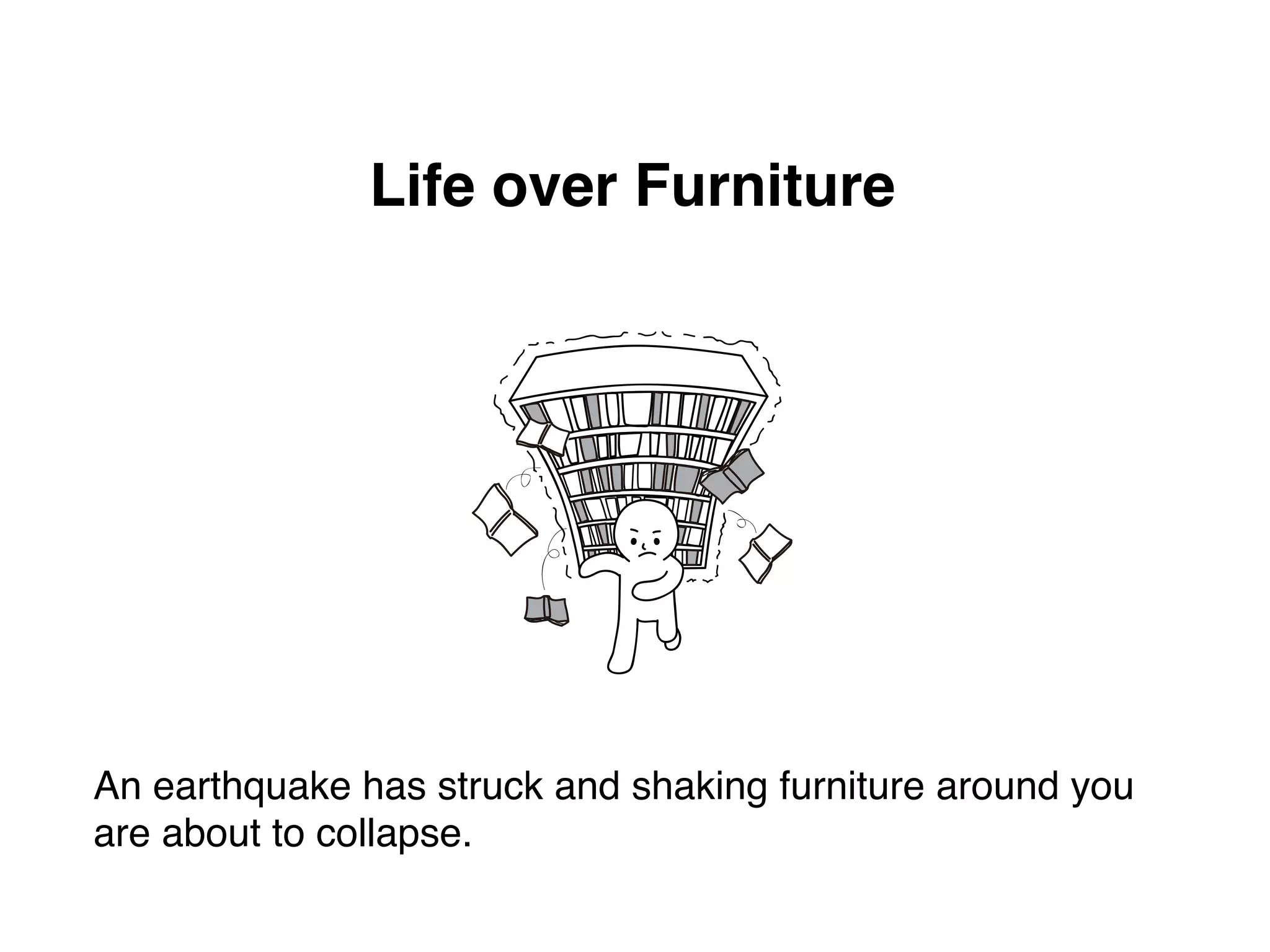 Life over Furniture

An earthquake has struck and shaking furniture around you are about to collapse.